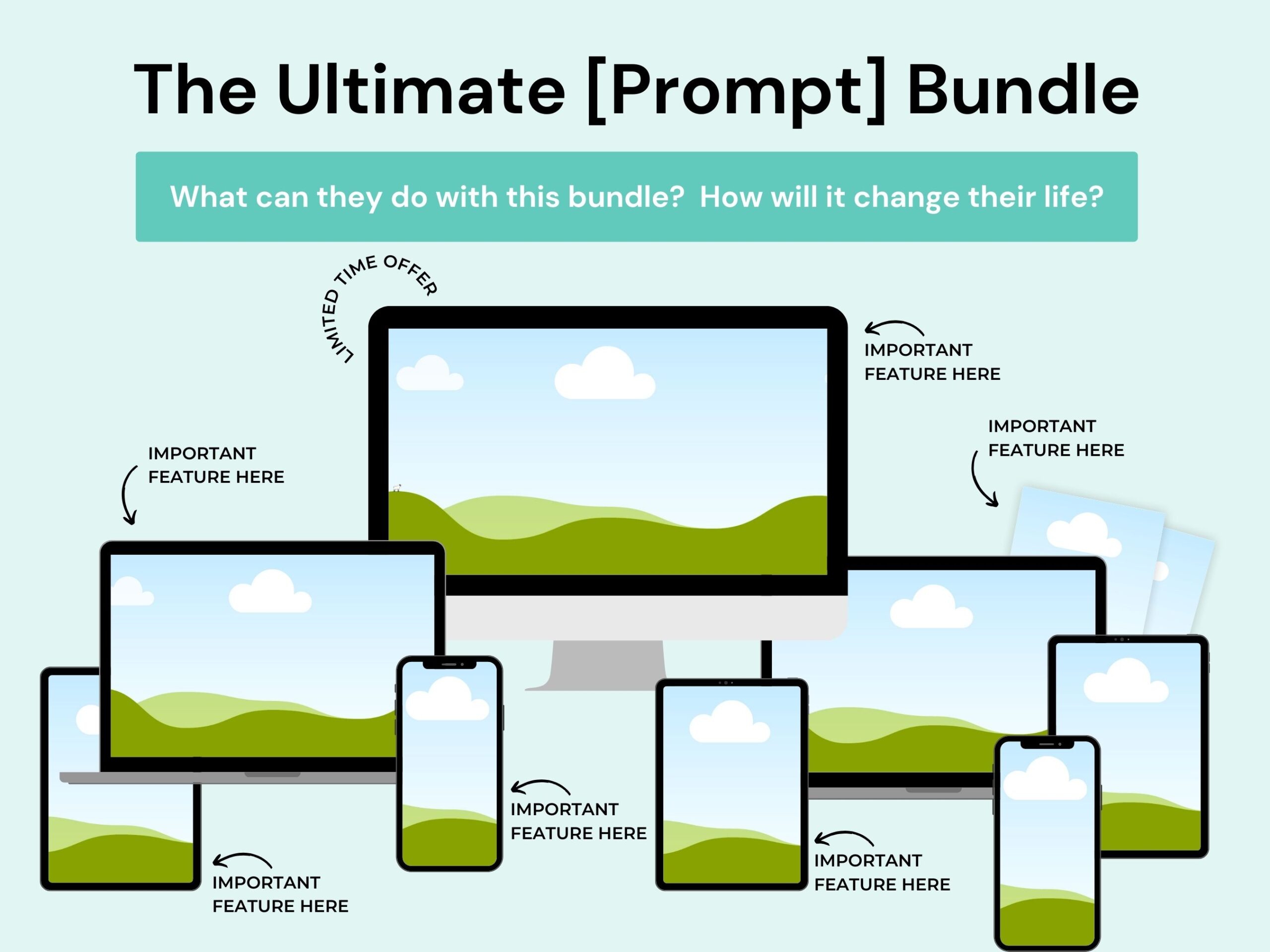 The Ultimate [Prompt] Bundle

What can they do with this bundle? How will it change their life?

LIMITED TIME OFFER

IMPORTANT FEATURE HERE

IMPORTANT FEATURE HERE

IMPORTANT FEATURE HERE

IMPORTANT FEATURE HERE

IMPORTANT FEATURE HERE

IMPORTANT FEATURE HERE